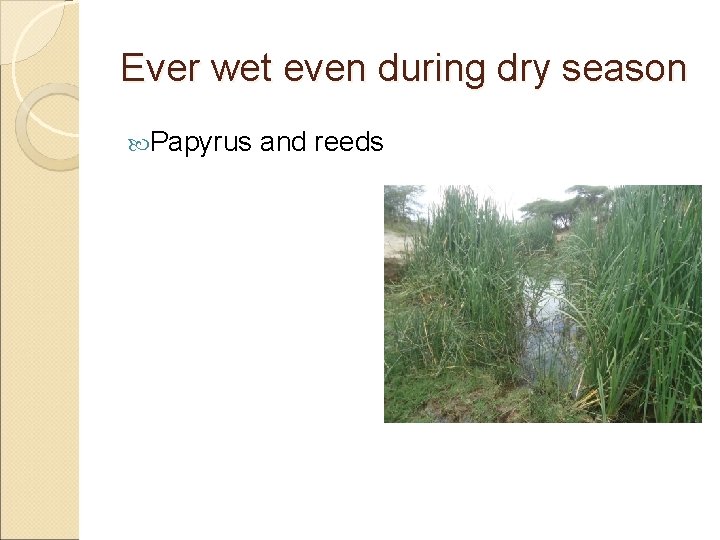 Ever wet even during dry season

Papyrus and reeds